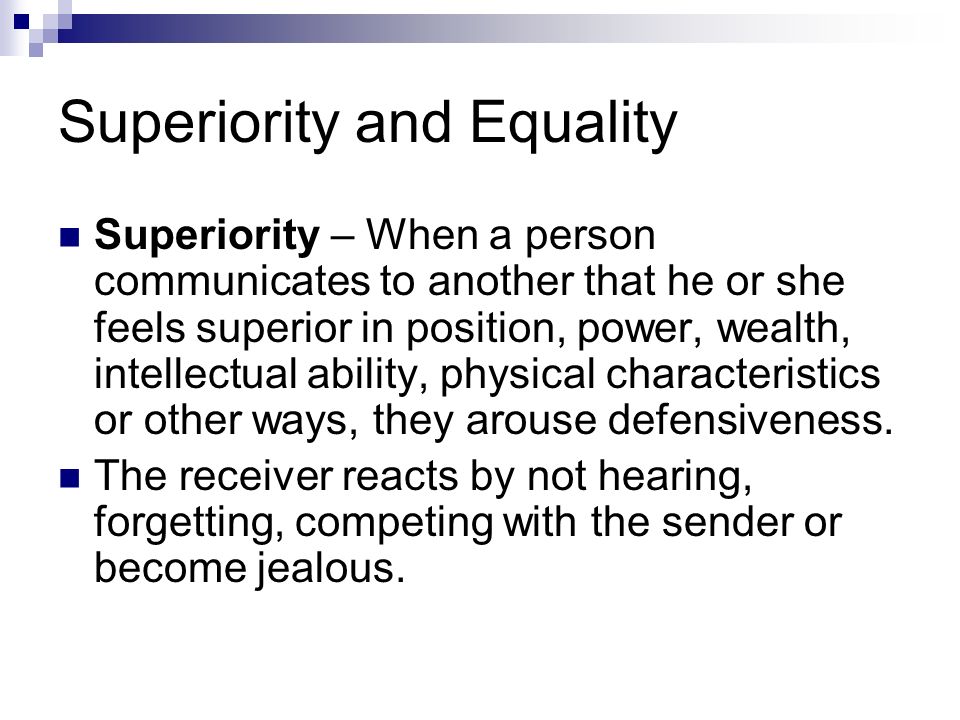 Superiority and Equality

Superiority – When a person communicates to another that he or she feels superior in position, power, wealth, intellectual ability, physical characteristics or other ways, they arouse defensiveness.

The receiver reacts by not hearing, forgetting, competing with the sender or become jealous.